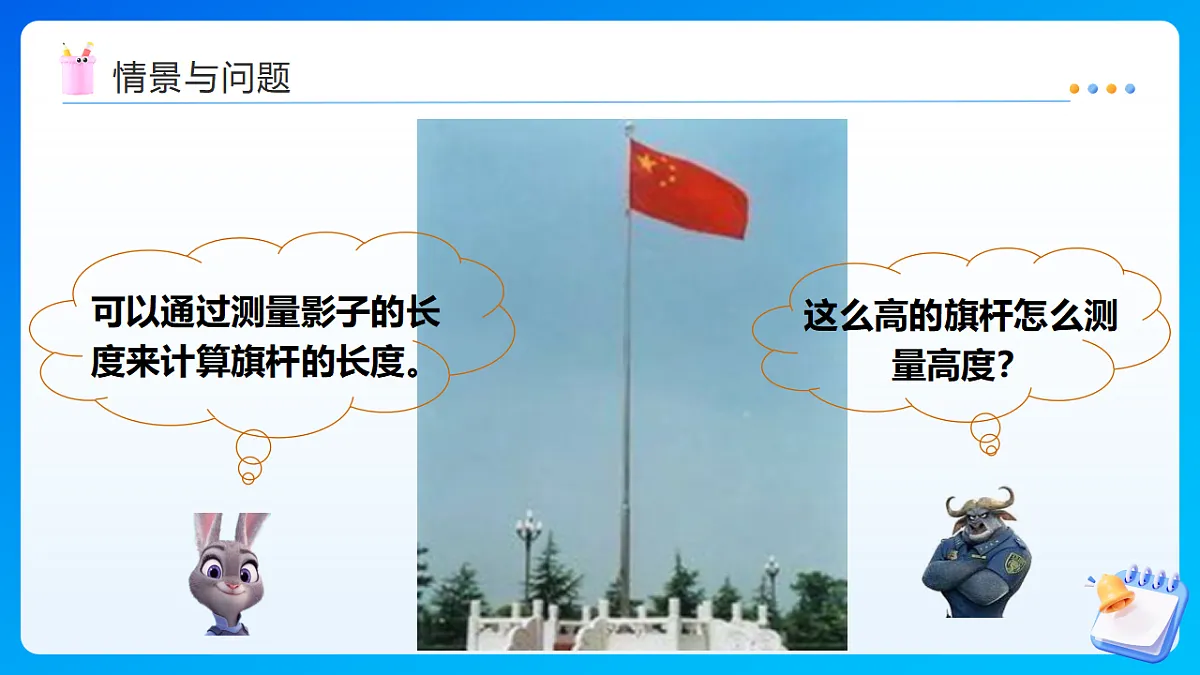 情景与问题

可以通过测量影子的长度来计算旗杆的长度。

这么高的旗杆怎么测量高度？